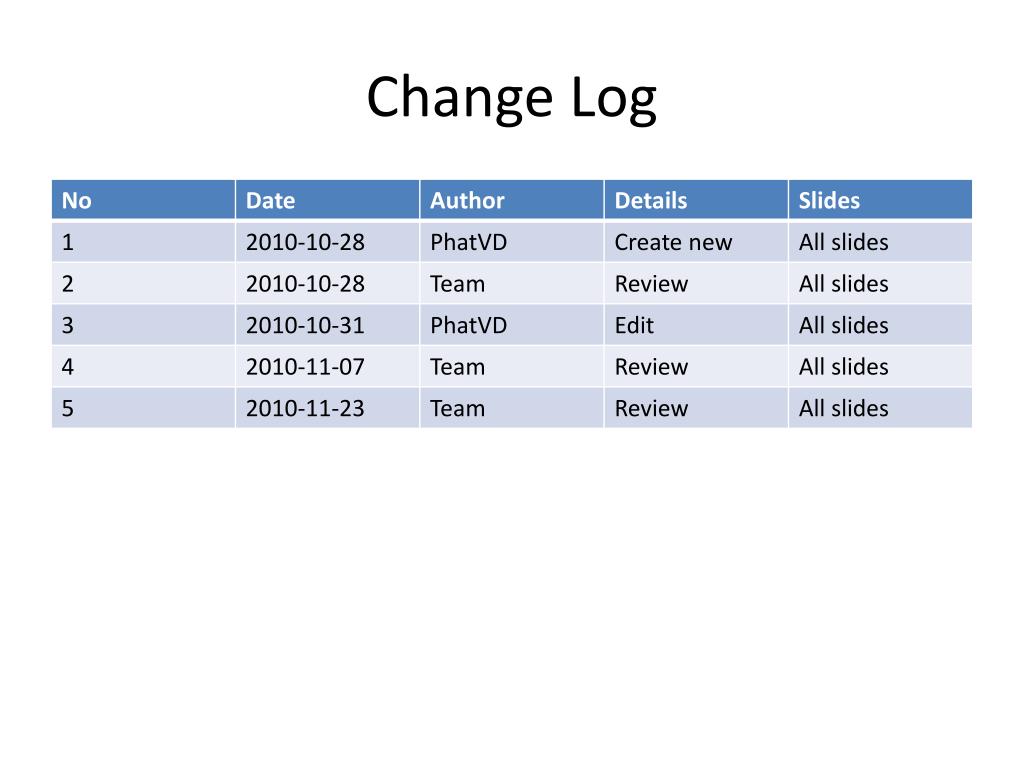 Change Log

| No | Date | Author | Details | Slides |
|---|---|---|---|---|
| 1 | 2010-10-28 | PhatVD | Create new | All slides |
| 2 | 2010-10-28 | Team | Review | All slides |
| 3 | 2010-10-31 | PhatVD | Edit | All slides |
| 4 | 2010-11-07 | Team | Review | All slides |
| 5 | 2010-11-23 | Team | Review | All slides |